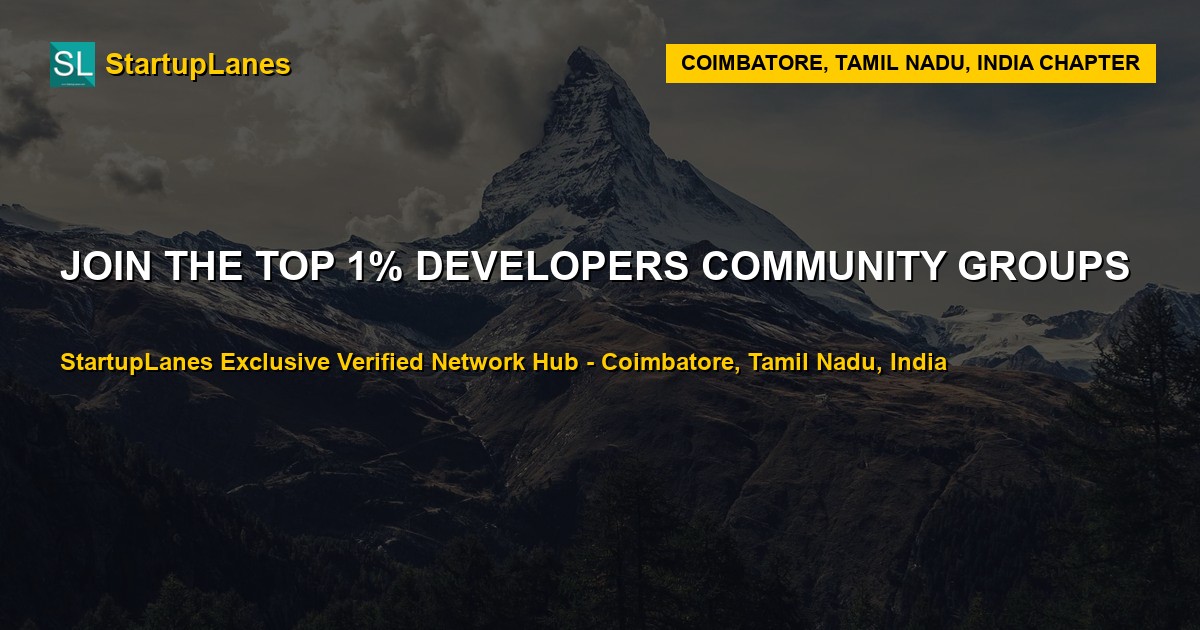 SL StartupLanes

COIMBATORE, TAMIL NADU, INDIA CHAPTER

JOIN THE TOP 1% DEVELOPERS COMMUNITY GROUPS

StartupLanes Exclusive Verified Network Hub - Coimbatore, Tamil Nadu, India